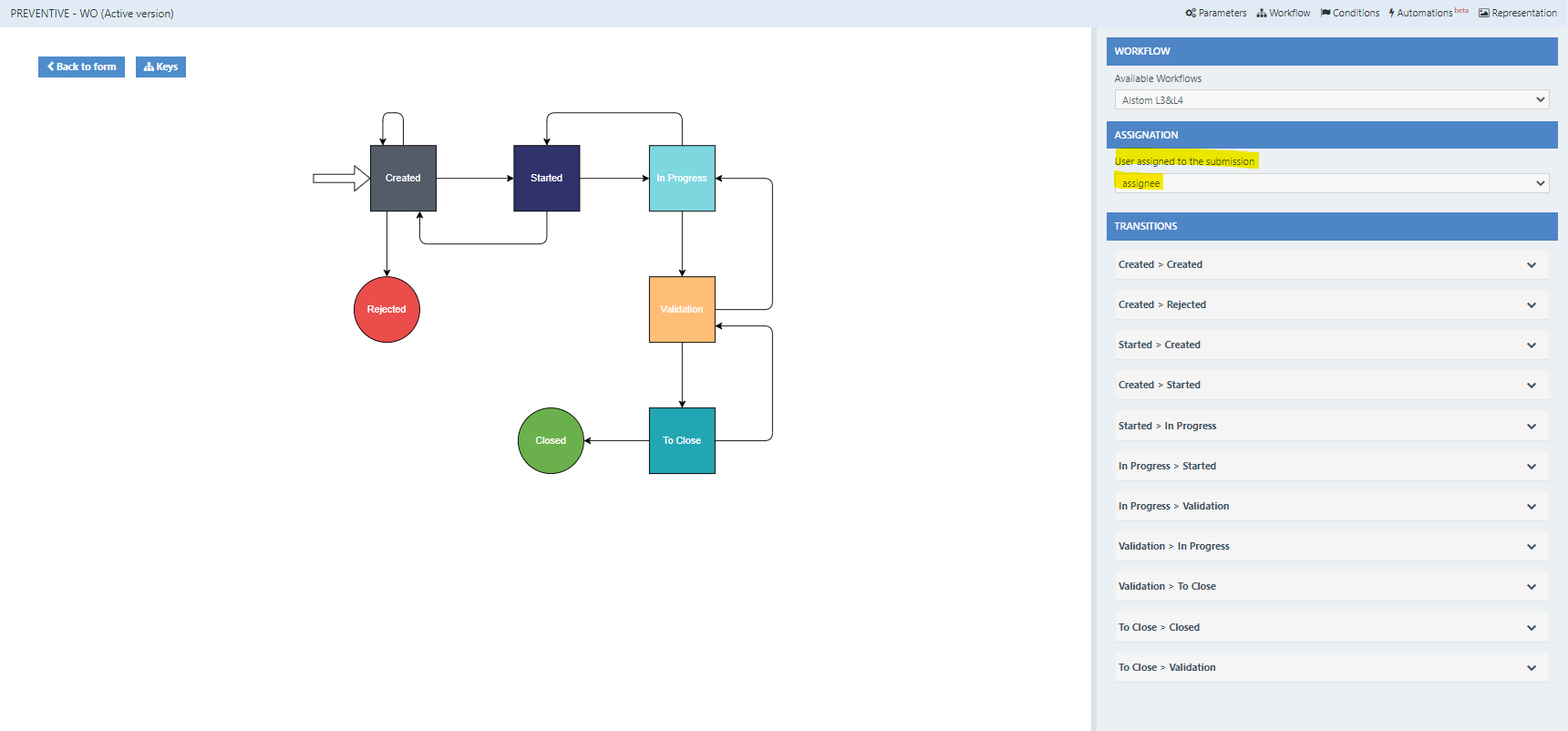 PREVENTIVE - WO (Active version)

Parameters Workflow Conditions Automations beta Representation

Back to form Keys

Created

Started

In Progress

Rejected

Validation

Closed

To Close

WORKFLOW

Available Workflows

Alstom L3&L4

ASSIGNATION

User assigned to the submission

assignee

TRANSITIONS

Created > Created

Created > Rejected

Started > Created

Created > Started

Started > In Progress

In Progress > Started

In Progress > Validation

Validation > In Progress

Validation > To Close

To Close > Closed

To Close > Validation